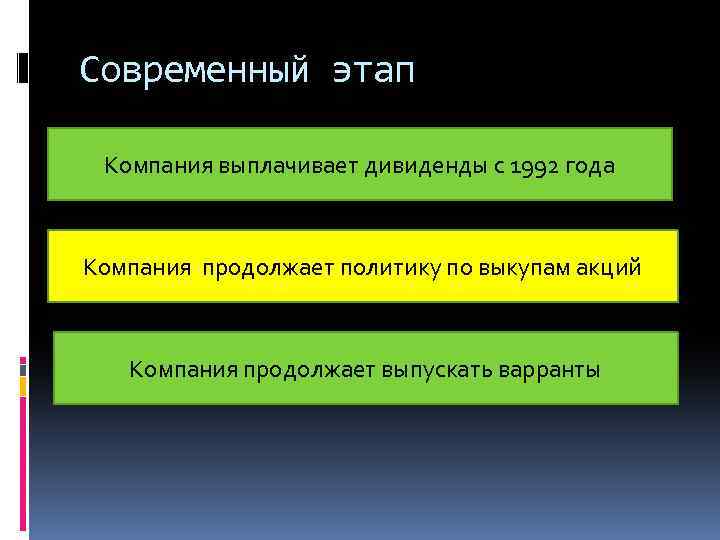 Современный этап

Компания выплачивает дивиденды с 1992 года

Компания продолжает политику по выкупам акций

Компания продолжает выпускать варранты